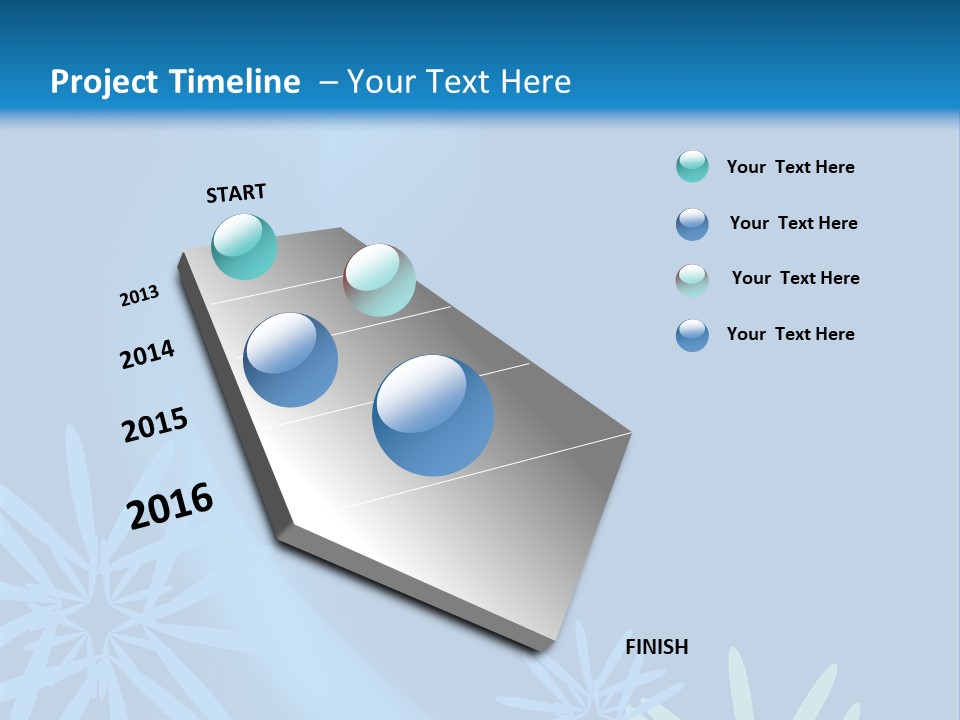 Project Timeline – Your Text Here

START

2013

2014

2015

2016

FINISH

Your Text Here

Your Text Here

Your Text Here

Your Text Here